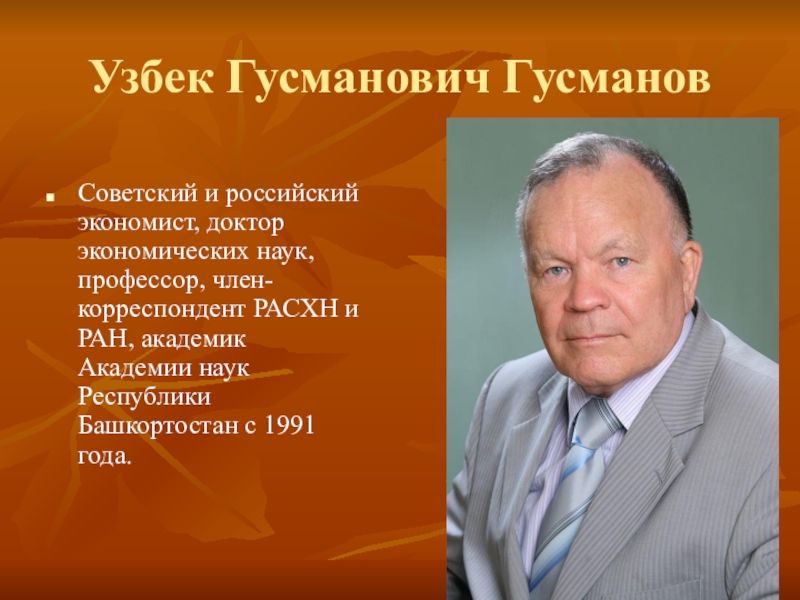 Узбек Гусманович Гусманов

Советский и российский экономист, доктор экономических наук, профессор, член-корреспондент РАСХН и РАН, академик Академии наук Республики Башкортостан с 1991 года.